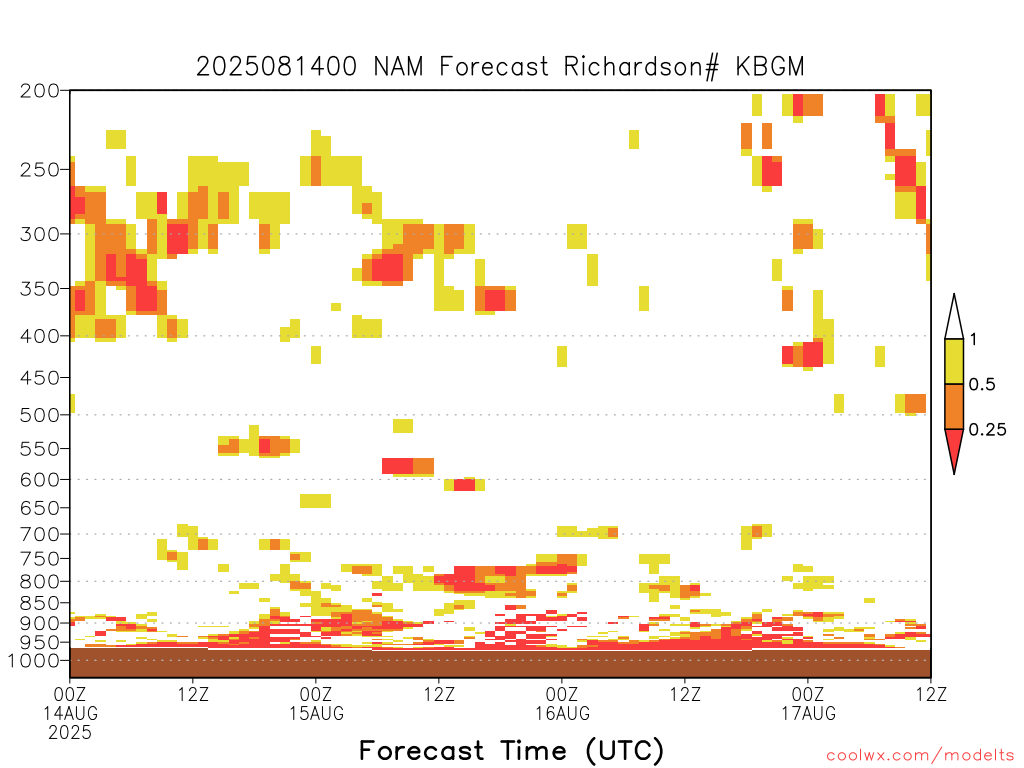 2025081400 NAM Forecast Richardson# KBGM

200
250
300
350
400
450
500
550
600
650
700
750
800
850
900
950
1000

1
0.5
0.25

00Z
14AUG
2025
12Z
00Z
15AUG
12Z
00Z
16AUG
12Z
00Z
17AUG
12Z

Forecast Time (UTC)

coolwx.com/modelts